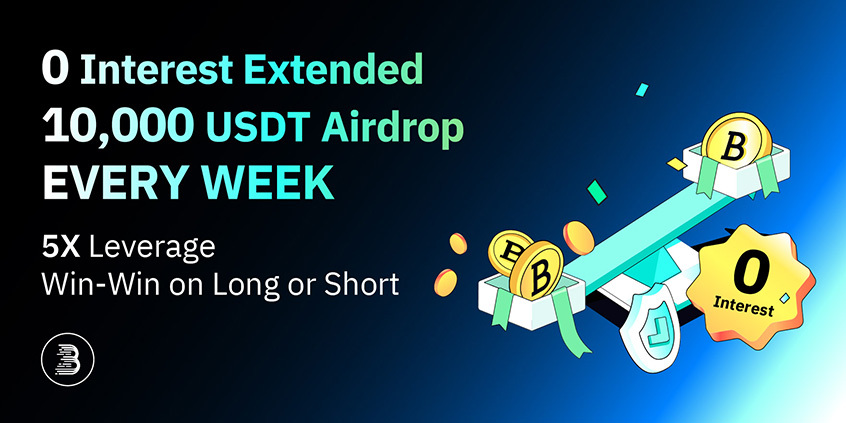 0 Interest Extended
10,000 USDT Airdrop
EVERY WEEK

5X Leverage
Win-Win on Long or Short

B
B
B
0
Interest